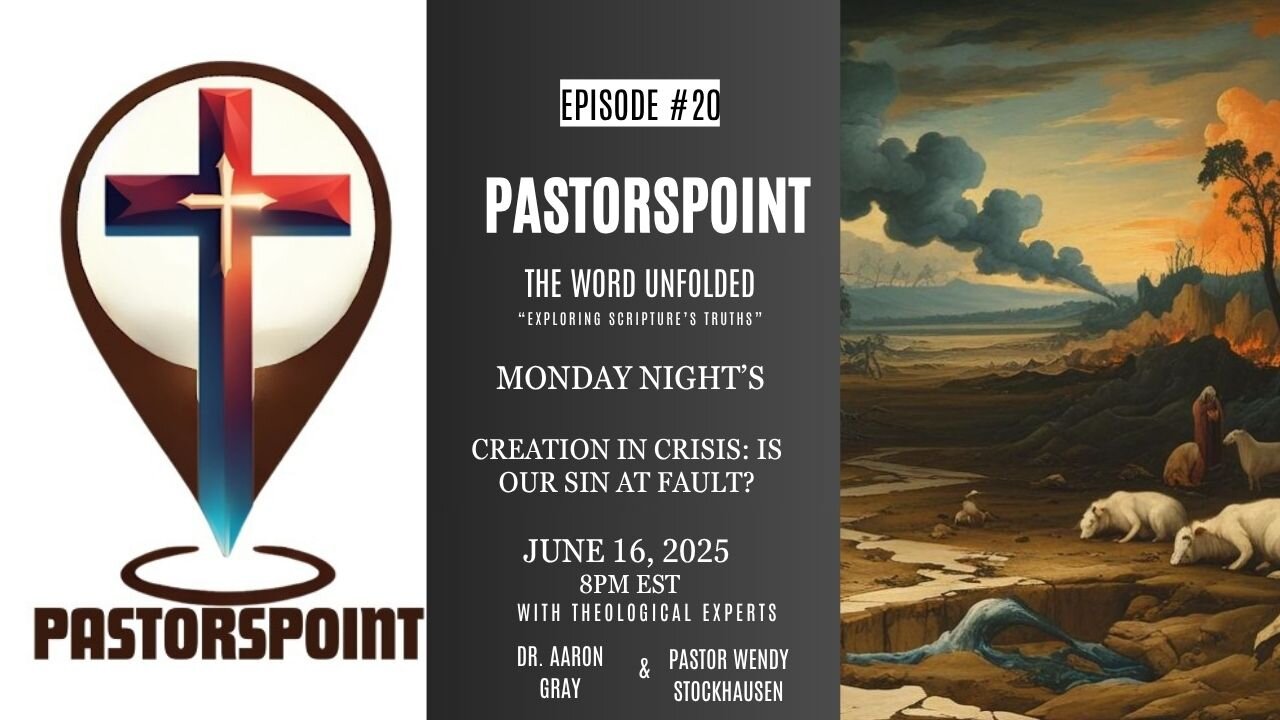 PASTORSPOINT

EPISODE #20

PASTORSPOINT

THE WORD UNFOLDED

"EXPLORING SCRIPTURE'S TRUTHS"

MONDAY NIGHT'S

CREATION IN CRISIS: IS OUR SIN AT FAULT?

JUNE 16, 2025
8PM EST
WITH THEOLOGICAL EXPERTS

DR. AARON GRAY & PASTOR WENDY STOCKHAUSEN